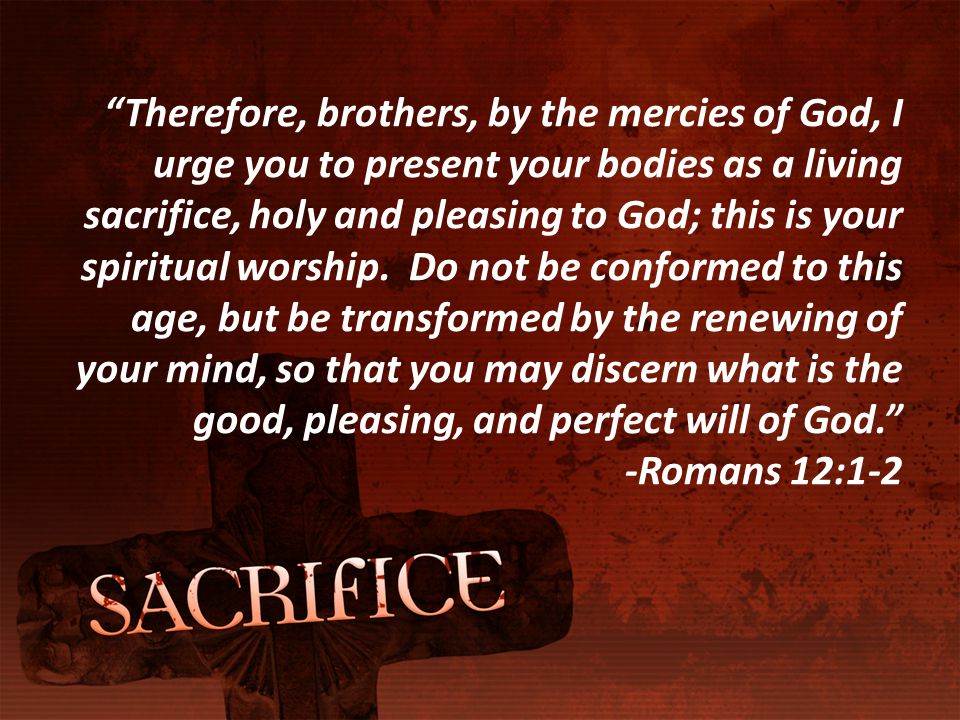 “Therefore, brothers, by the mercies of God, I urge you to present your bodies as a living sacrifice, holy and pleasing to God; this is your spiritual worship. Do not be conformed to this age, but be transformed by the renewing of your mind, so that you may discern what is the good, pleasing, and perfect will of God.”
-Romans 12:1-2

SACRIFICE